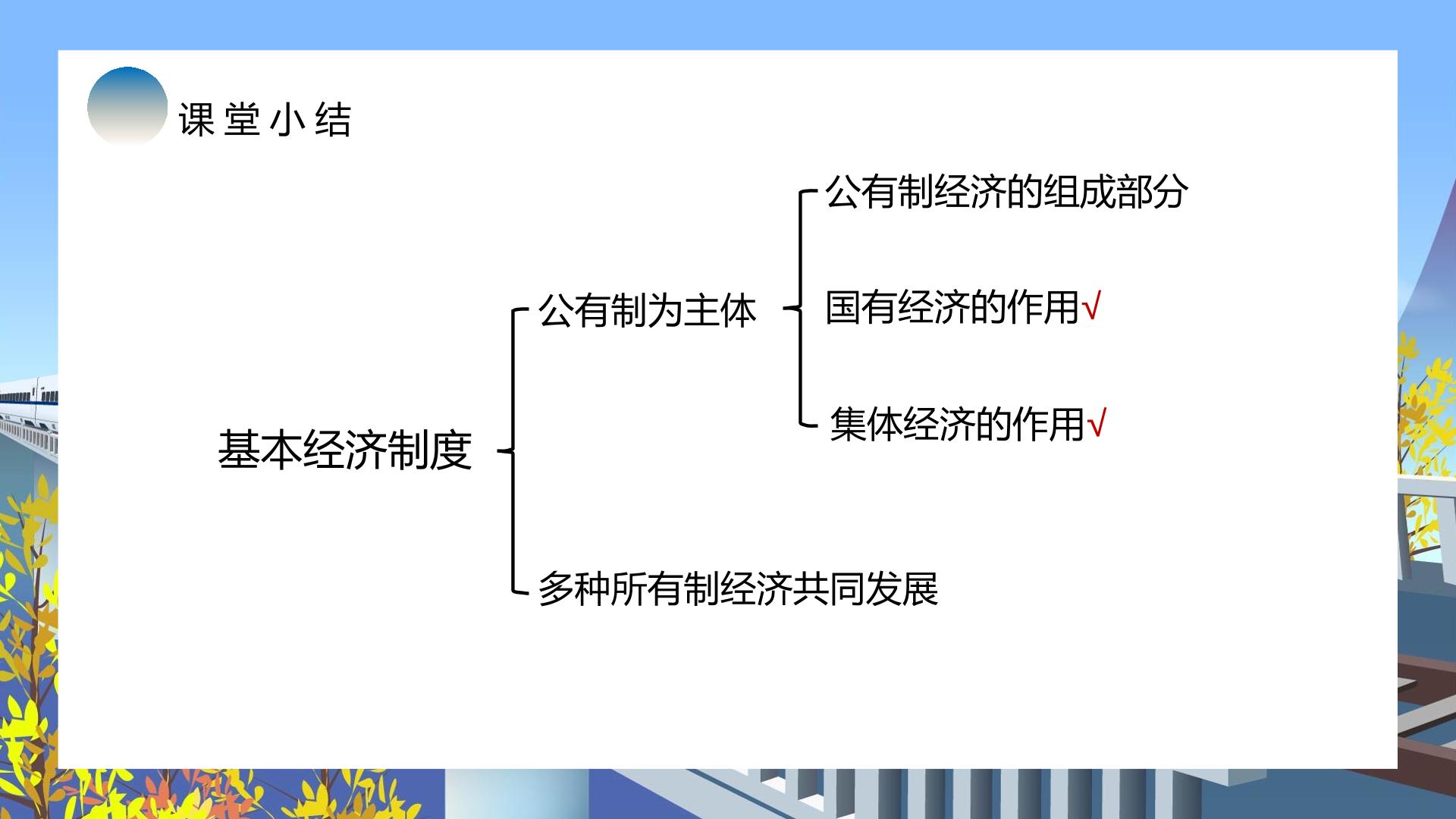 课堂小结

基本经济制度

公有制为主体

公有制经济的组成部分

国有经济的作用√

集体经济的作用√

多种所有制经济共同发展